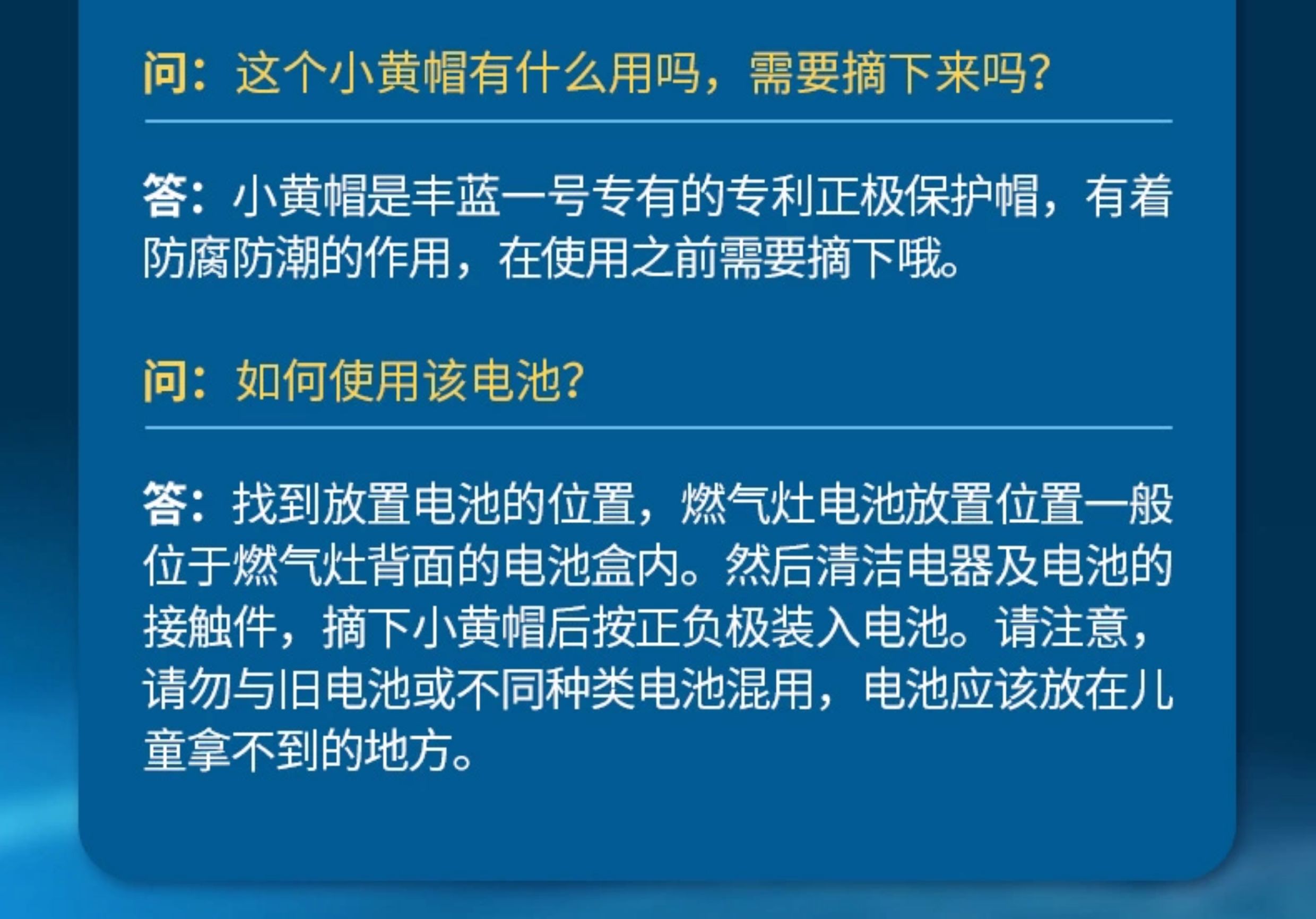 问：这个小黄帽有什么用吗，需要摘下来吗？

答：小黄帽是丰蓝一号专有的专利正极保护帽，有着防腐防潮的作用，在使用之前需要摘下哦。

问：如何使用该电池？

答：找到放置电池的位置，燃气灶电池放置位置一般位于燃气灶背面的电池盒内。然后清洁电器及电池的接触件，摘下小黄帽后按正负极装入电池。请注意，请勿与旧电池或不同种类电池混用，电池应该放在儿童拿不到的地方。